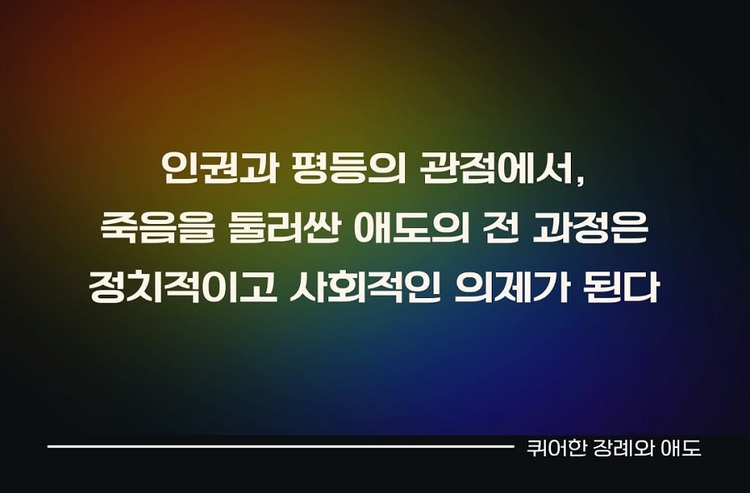 인권과 평등의 관점에서,
죽음을 둘러싼 애도의 전 과정은
정치적이고 사회적인 의제가 된다

퀴어한 장례와 애도